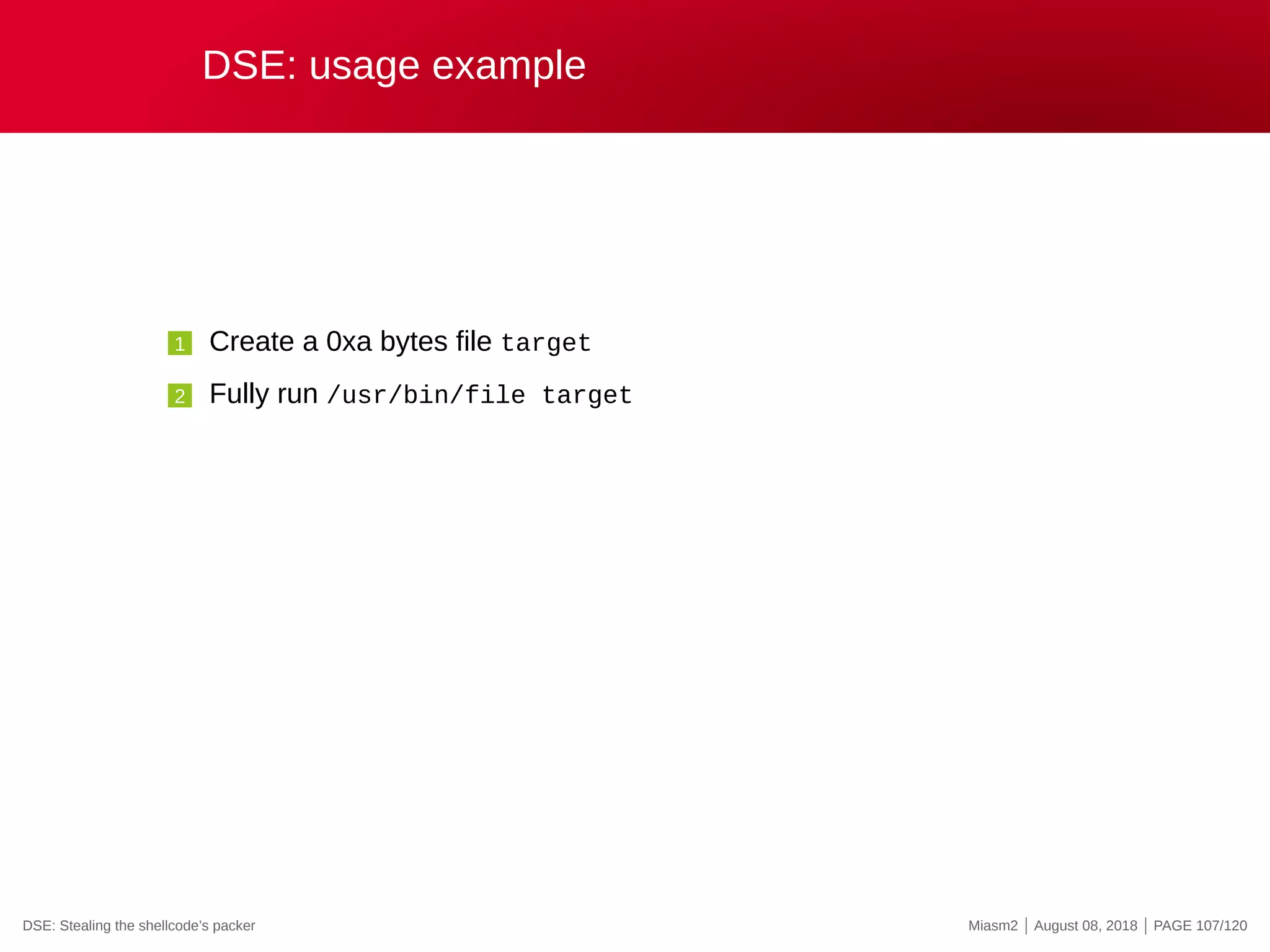 DSE: usage example

1 Create a 0xa bytes file target

2 Fully run /usr/bin/file target

DSE: Stealing the shellcode's packer

Miasm2 | August 08, 2018 | PAGE 107/120